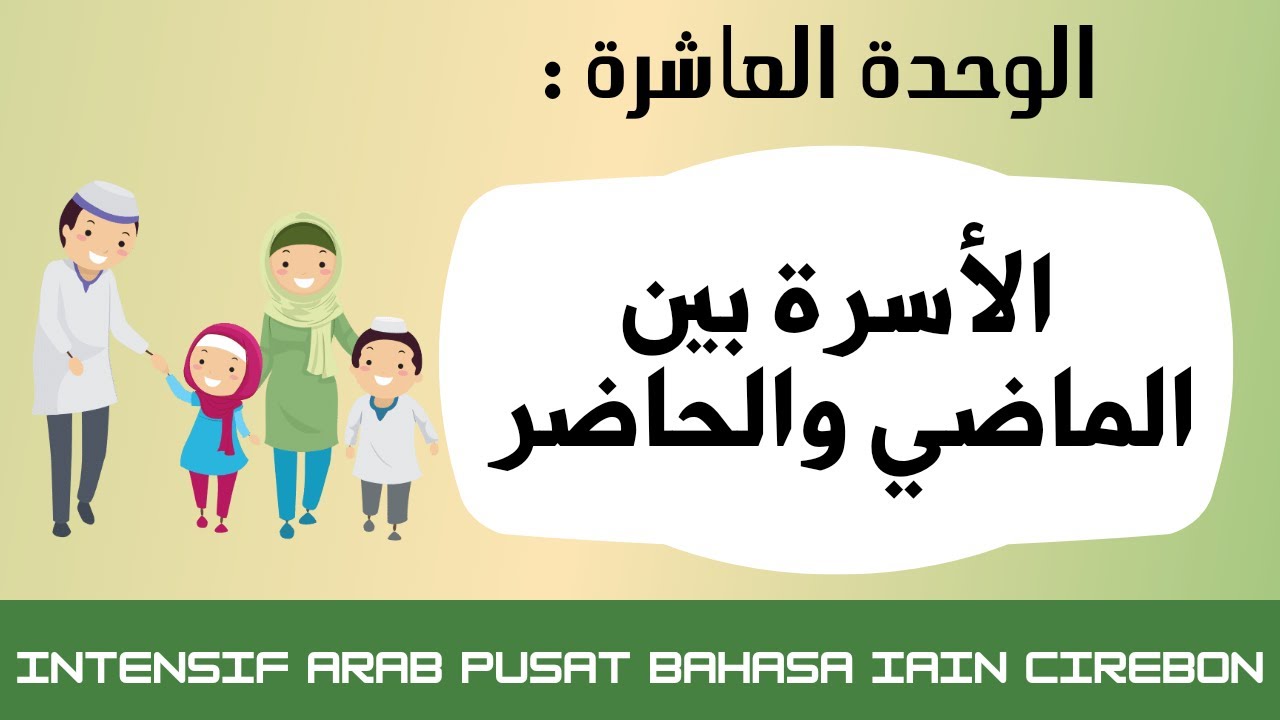 الوحدة العاشرة :

الأسرة بين الماضي والحاضر

INTENSIF ARAB PUSAT BAHASA IAIN CIREBON